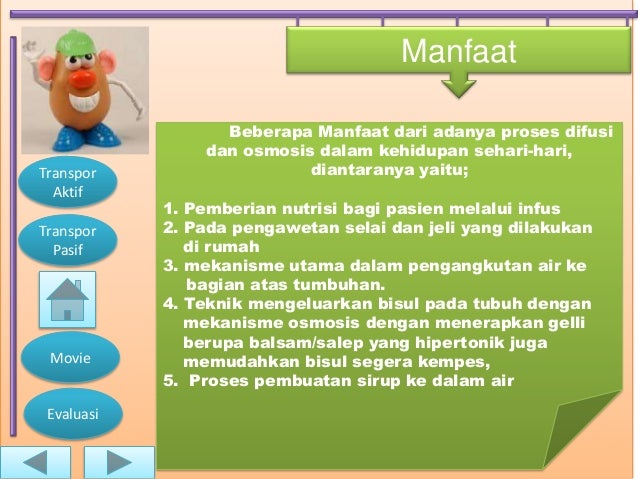 Manfaat

Transpor Aktif

Transpor Pasif

Movie

Evaluasi

Beberapa Manfaat dari adanya proses difusi dan osmosis dalam kehidupan sehari-hari, diantaranya yaitu;

1. Pemberian nutrisi bagi pasien melalui infus
2. Pada pengawetan selai dan jeli yang dilakukan di rumah
3. mekanisme utama dalam pengangkutan air ke bagian atas tumbuhan.
4. Teknik mengeluarkan bisul pada tubuh dengan mekanisme osmosis dengan menerapkan gelli berupa balsam/salep yang hipertonik juga memudahkan bisul segera kempes,
5. Proses pembuatan sirup ke dalam air